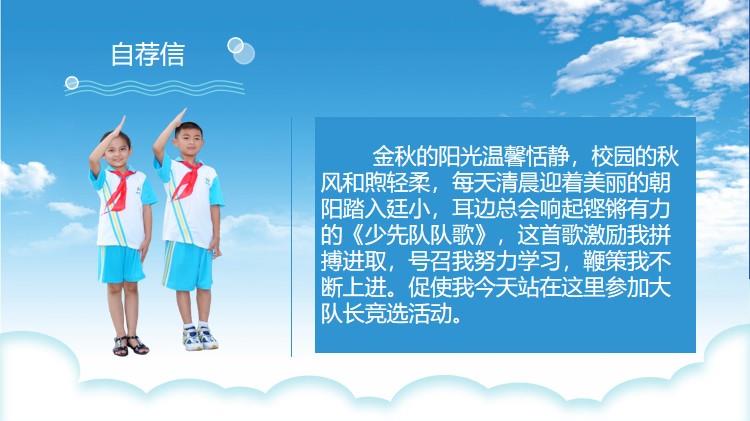 自荐信

金秋的阳光温馨恬静，校园的秋风和煦轻柔，每天清晨迎着美丽的朝阳踏入廷小，耳边总会响起铿锵有力的《少先队队歌》，这首歌激励我拼搏进取，号召我努力学习，鞭策我不断上进。促使我今天站在这里参加大队长竞选活动。